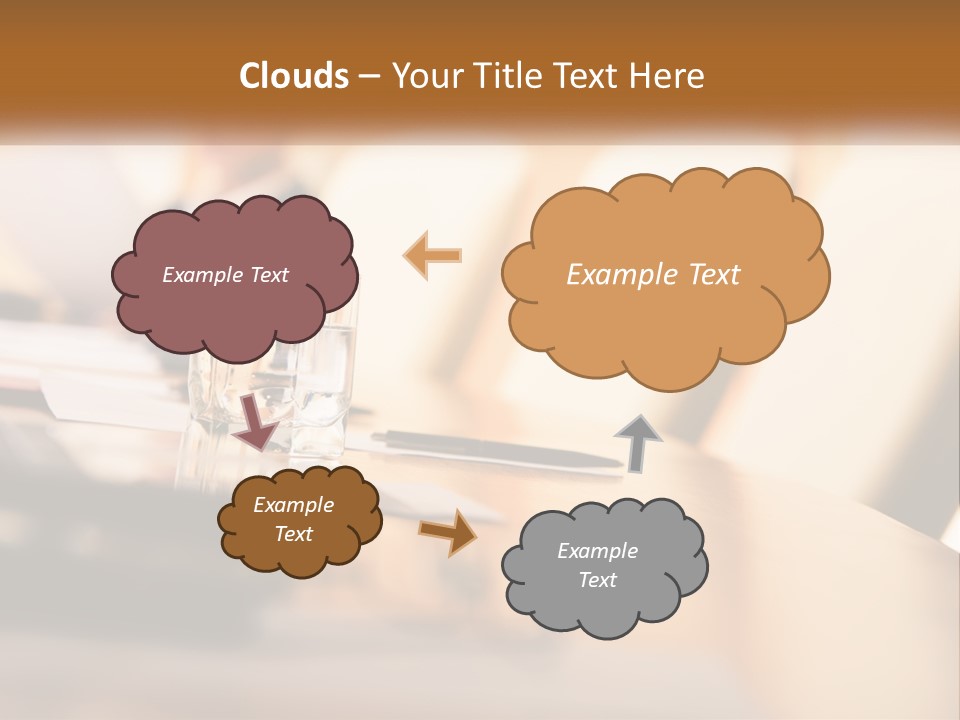 Clouds – Your Title Text Here

Example Text

Example Text

Example Text

Example Text